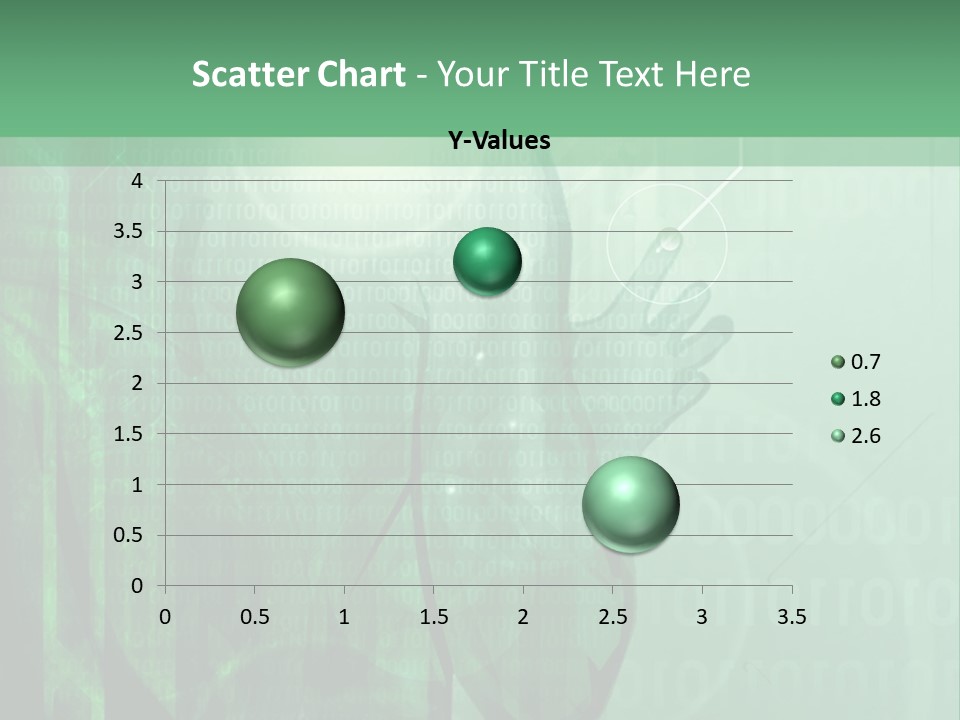 Scatter Chart - Your Title Text Here

Y-Values

4
3.5
3
2.5
2
1.5
1
0.5
0

0 0.5 1 1.5 2 2.5 3 3.5

0.7
1.8
2.6